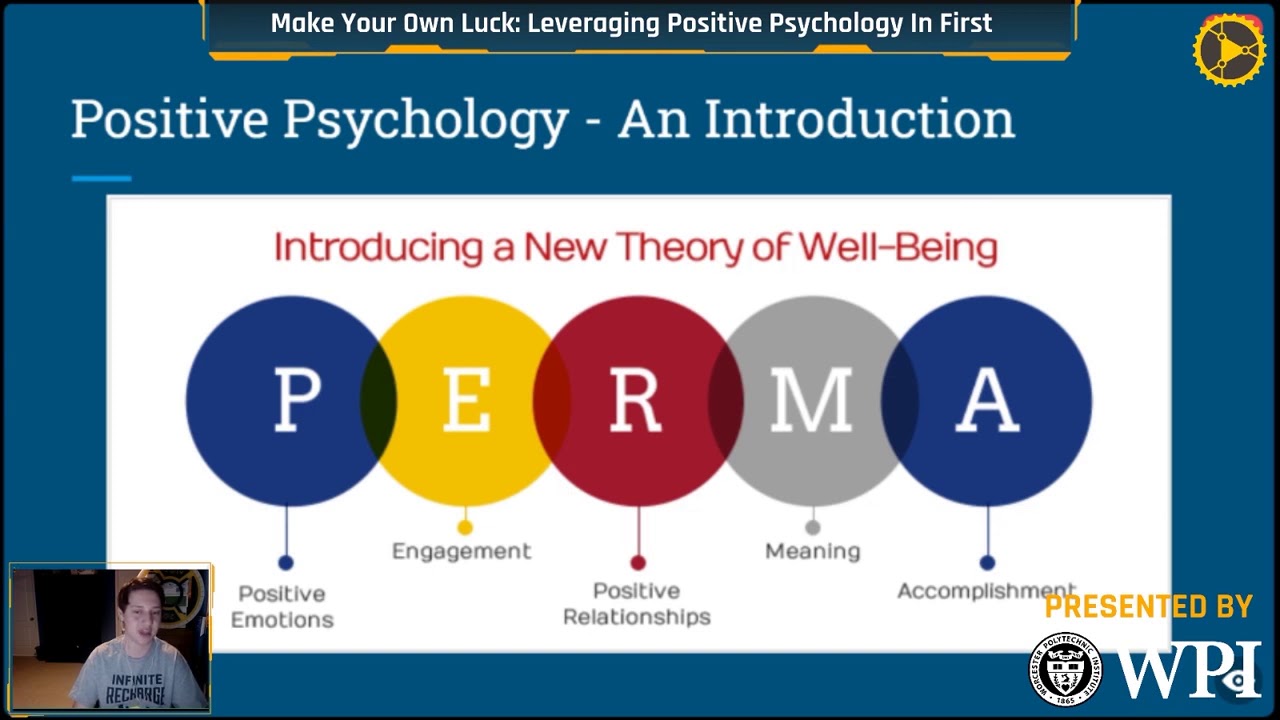 Make Your Own Luck: Leveraging Positive Psychology In First

Positive Psychology - An Introduction

Introducing a New Theory of Well-Being

P E R M A

Positive Emotions

Engagement

Positive Relationships

Meaning

Accomplishment

INFINITE RECHARGE

PRESENTED BY

WORCESTER POLYTECHNIC INSTITUTE 1865

WPI